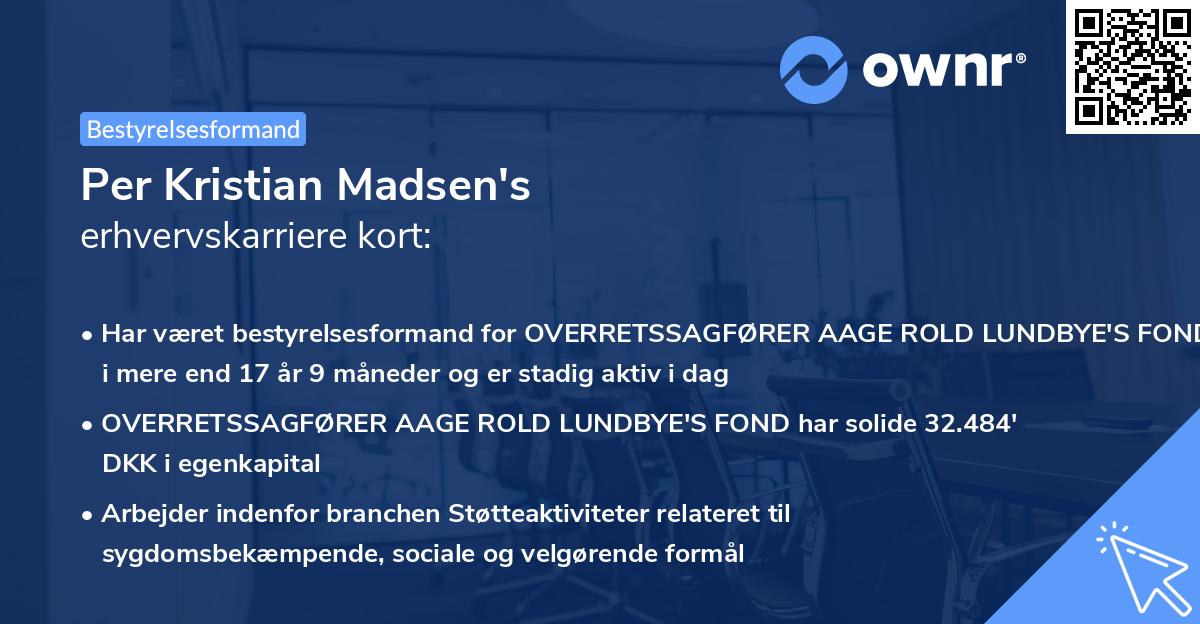 ownr®

Bestyrelsesformand

Per Kristian Madsen's
erhvervskarriere kort:

• Har været bestyrelsesformand for OVERRETSSAGFØRER AAGE ROLD LUNDBYE'S FOND i mere end 17 år 9 måneder og er stadig aktiv i dag

• OVERRETSSAGFØRER AAGE ROLD LUNDBYE'S FOND har solide 32.484' DKK i egenkapital

• Arbejder indenfor branchen Støtteaktiviteter relateret til sygdomsbekæmpende, sociale og velgørende formål